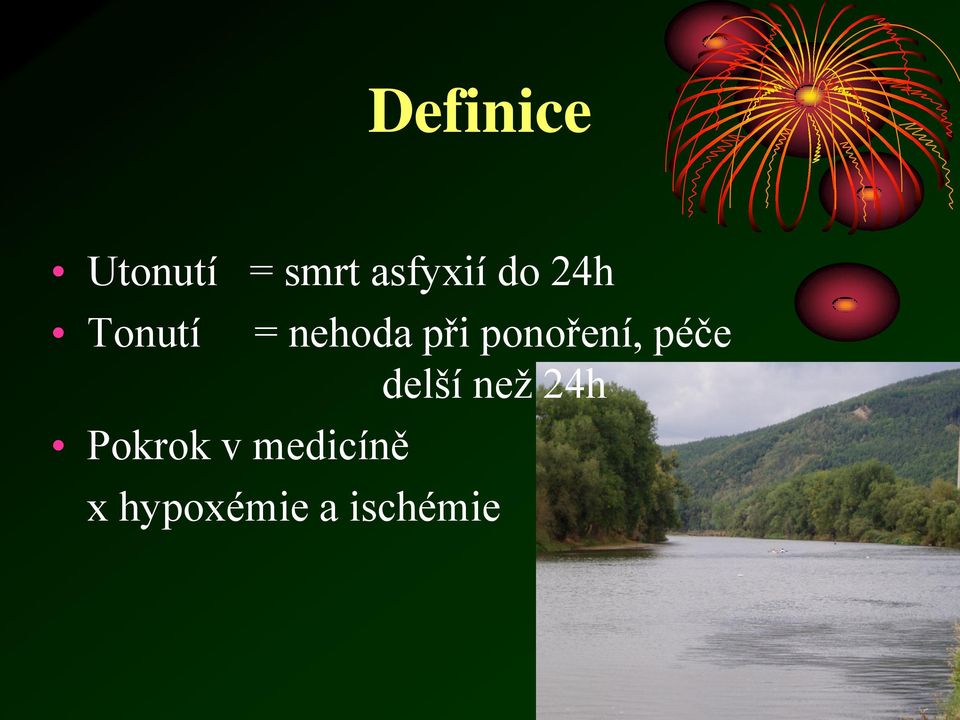 Definice

• Utonutí = smrt asfyxií do 24h
• Tonutí = nehoda při ponoření, péče delší než 24h
• Pokrok v medicíně
x hypoxémie a ischémie